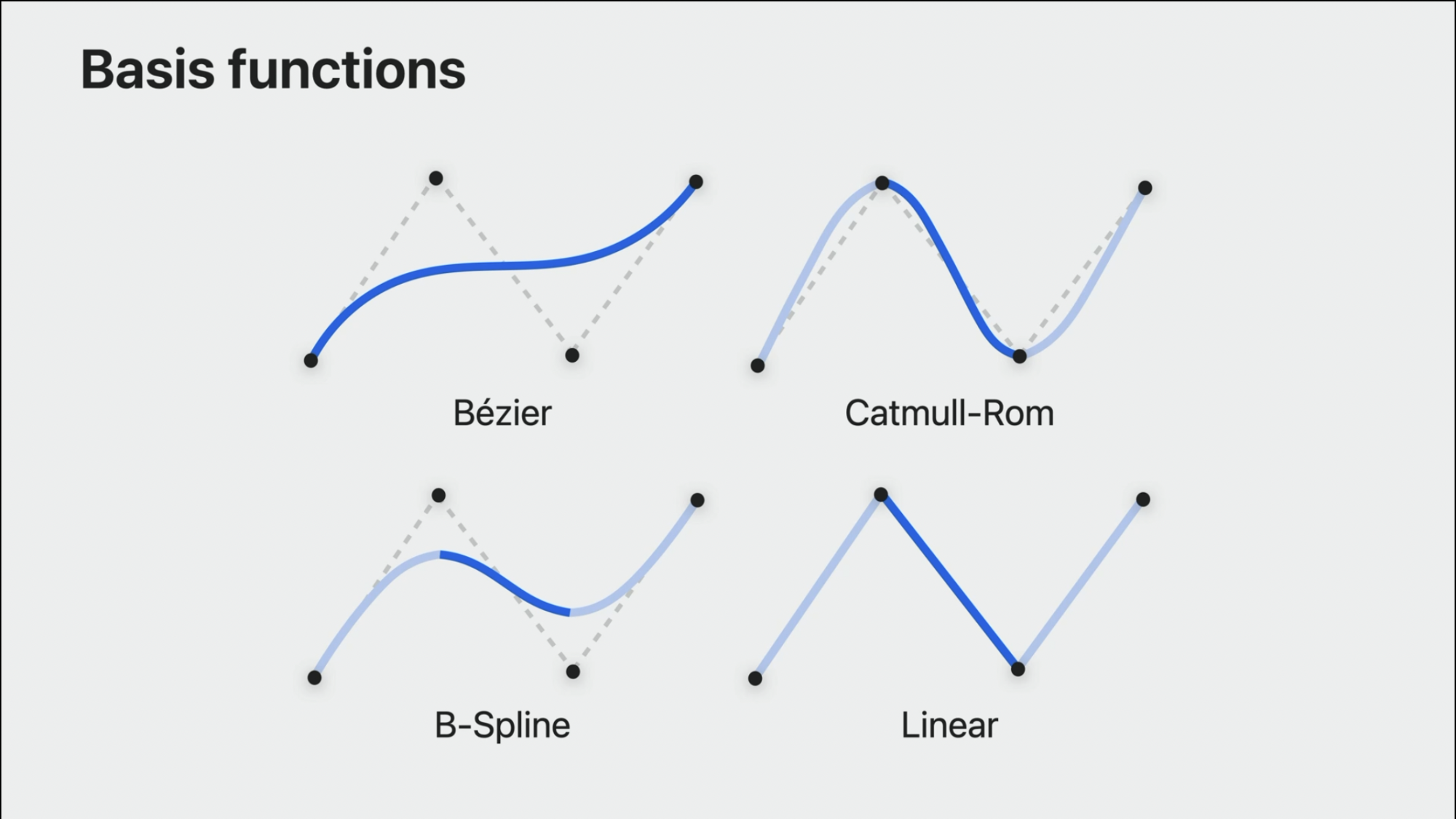 Basis functions

Bézier

Catmull-Rom

B-Spline

Linear